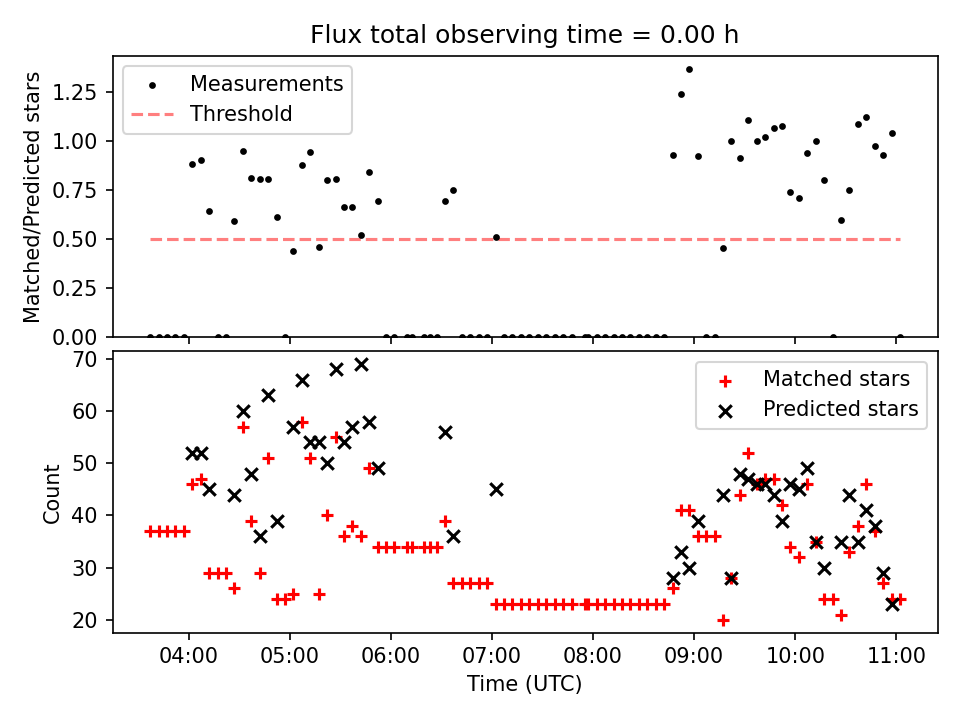 Flux total observing time = 0.00 h

Measurements
Threshold

Matched/Predicted stars

1.25
1.00
0.75
0.50
0.25
0.00

Matched stars
Predicted stars

Count

70
60
50
40
30
20

04:00
05:00
06:00
07:00
08:00
09:00
10:00
11:00

Time (UTC)